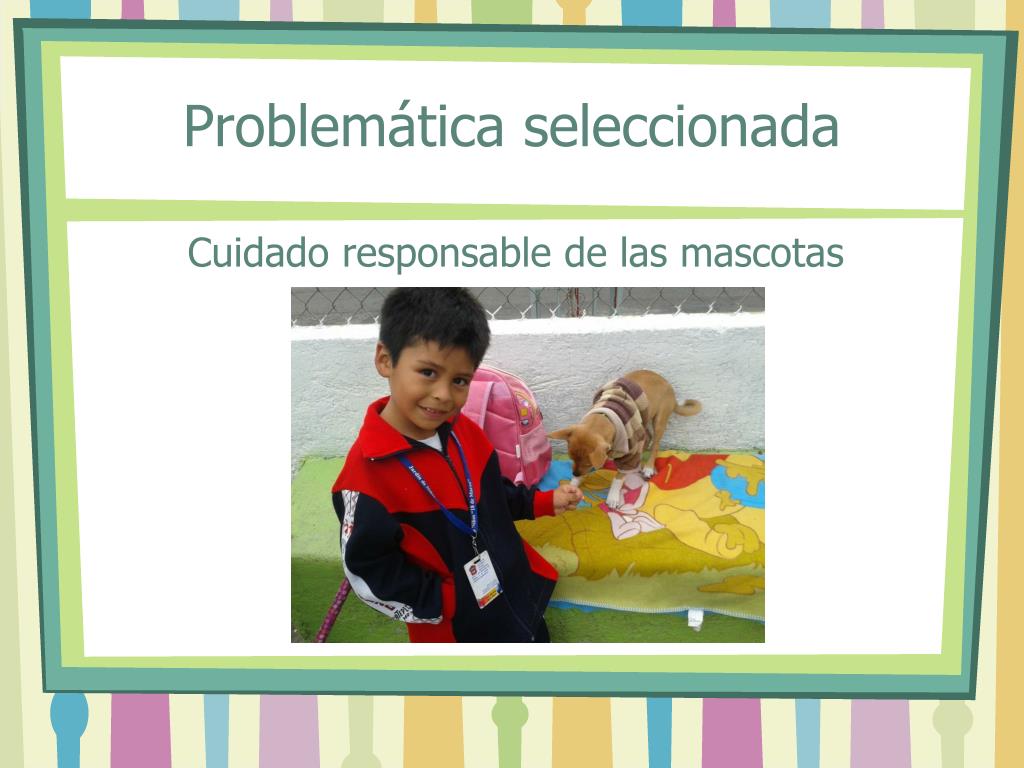 Problemática seleccionada

Cuidado responsable de las mascotas